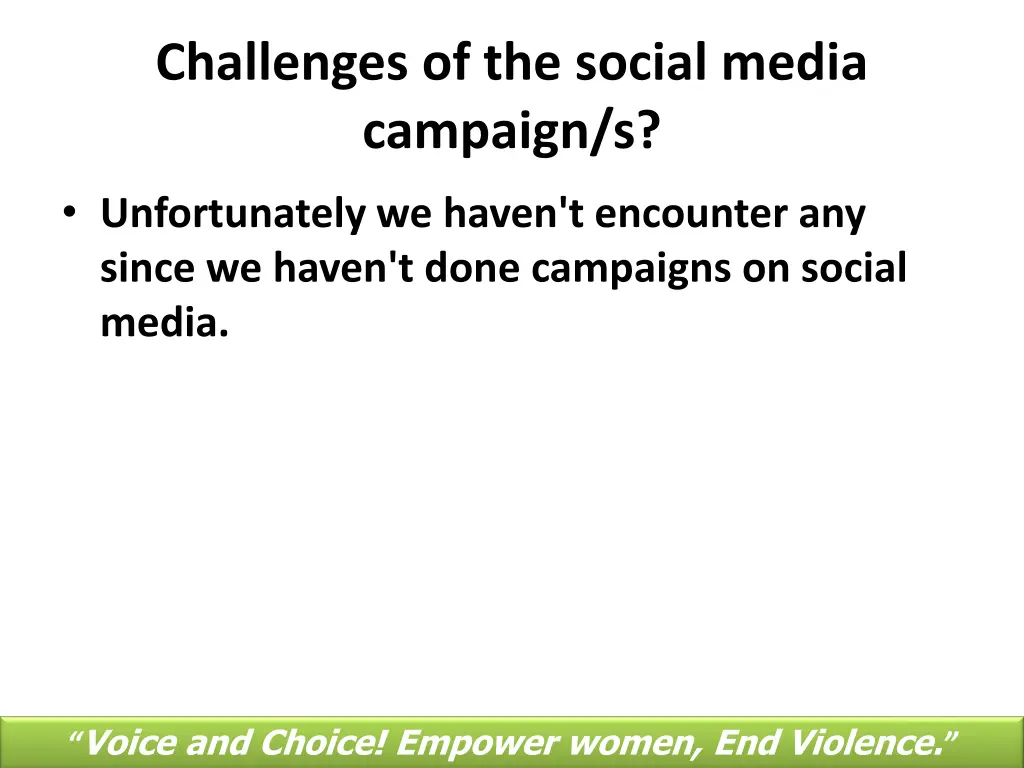 Challenges of the social media campaign/s?

• Unfortunately we haven't encounter any since we haven't done campaigns on social media.

“Voice and Choice! Empower women, End Violence.”